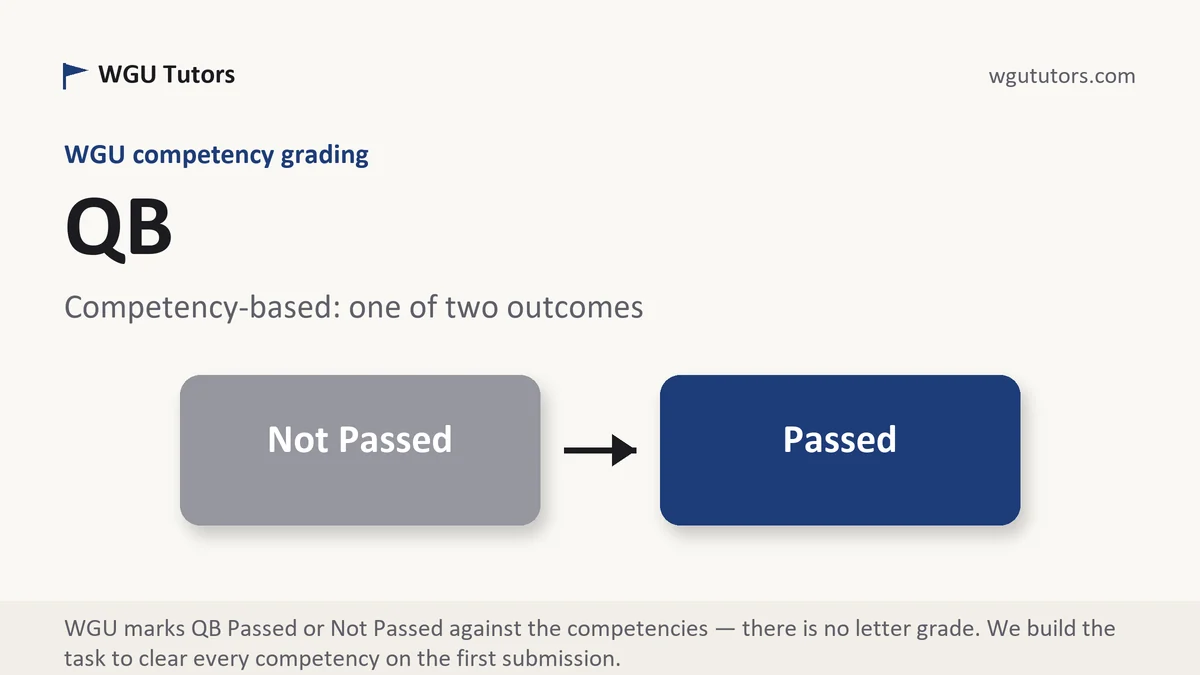 WGU Tutors

wgututors.com

WGU competency grading

QB

Competency-based: one of two outcomes

Not Passed

Passed

WGU marks QB Passed or Not Passed against the competencies — there is no letter grade. We build the task to clear every competency on the first submission.